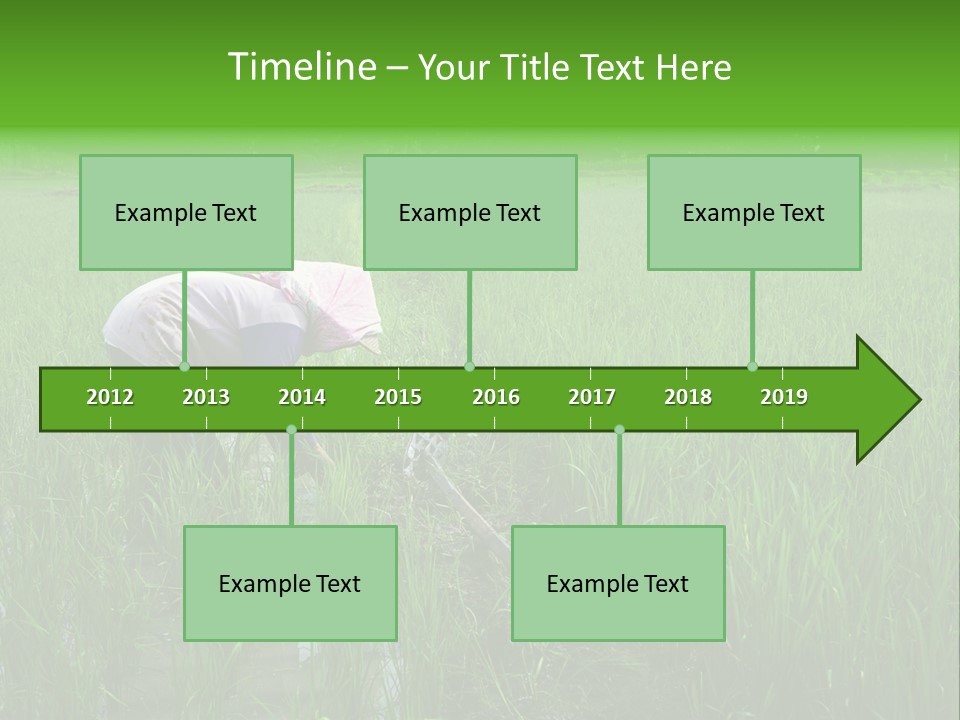 Timeline – Your Title Text Here

Example Text

Example Text

Example Text

2012 2013 2014 2015 2016 2017 2018 2019

Example Text

Example Text